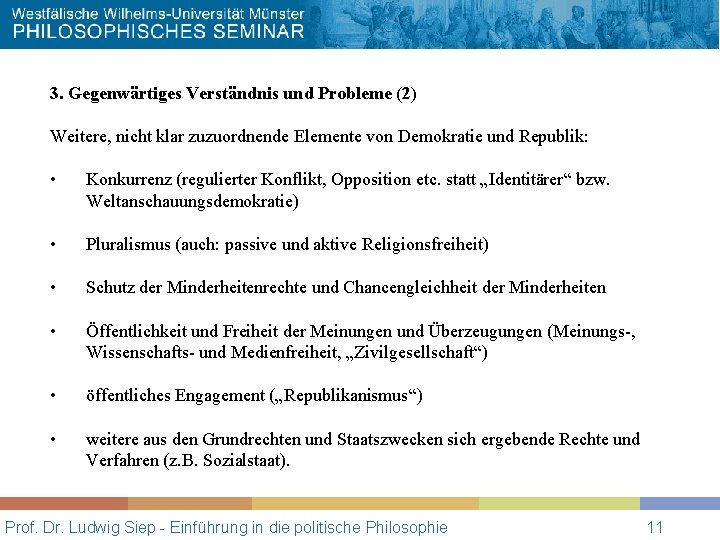 Westfälische Wilhelms-Universität Münster
PHILOSOPHISCHES SEMINAR

3. Gegenwärtiges Verständnis und Probleme (2)

Weitere, nicht klar zuzuordnende Elemente von Demokratie und Republik:

• Konkurrenz (regulierter Konflikt, Opposition etc. statt „Identitärer“ bzw. Weltanschauungsdemokratie)

• Pluralismus (auch: passive und aktive Religionsfreiheit)

• Schutz der Minderheitenrechte und Chancengleichheit der Minderheiten

• Öffentlichkeit und Freiheit der Meinungen und Überzeugungen (Meinungs-, Wissenschafts- und Medienfreiheit, „Zivilgesellschaft“)

• öffentliches Engagement („Republikanismus“)

• weitere aus den Grundrechten und Staatszwecken sich ergebende Rechte und Verfahren (z.B. Sozialstaat).

Prof. Dr. Ludwig Siep - Einführung in die politische Philosophie 11